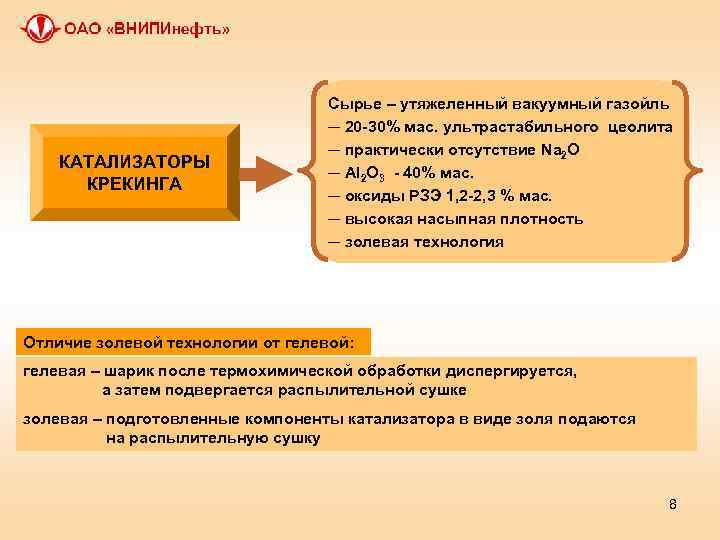 ОАО «ВНИПИнефть»

КАТАЛИЗАТОРЫ КРЕКИНГА

Сырье – утяжеленный вакуумный газойль
— 20-30% мас. ультрастабильного цеолита
— практически отсутствие $Na_2O$
— $Al_2O_3$ - 40% мас.
— оксиды РЗЭ 1,2-2,3 % мас.
— высокая насыпная плотность
— золевая технология

Отличие золевой технологии от гелевой:

гелевая – шарик после термохимической обработки диспергируется, а затем подвергается распылительной сушке

золевая – подготовленные компоненты катализатора в виде золя подаются на распылительную сушку

8